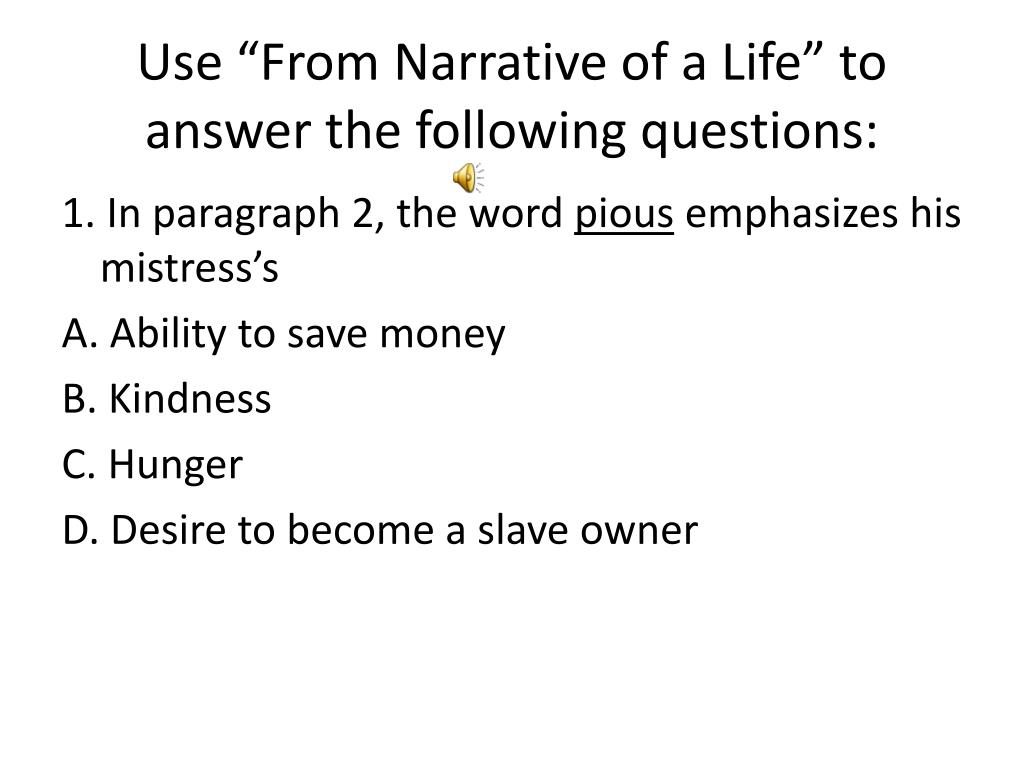 Use “From Narrative of a Life” to answer the following questions:

1. In paragraph 2, the word pious emphasizes his mistress’s

A. Ability to save money

B. Kindness

C. Hunger

D. Desire to become a slave owner